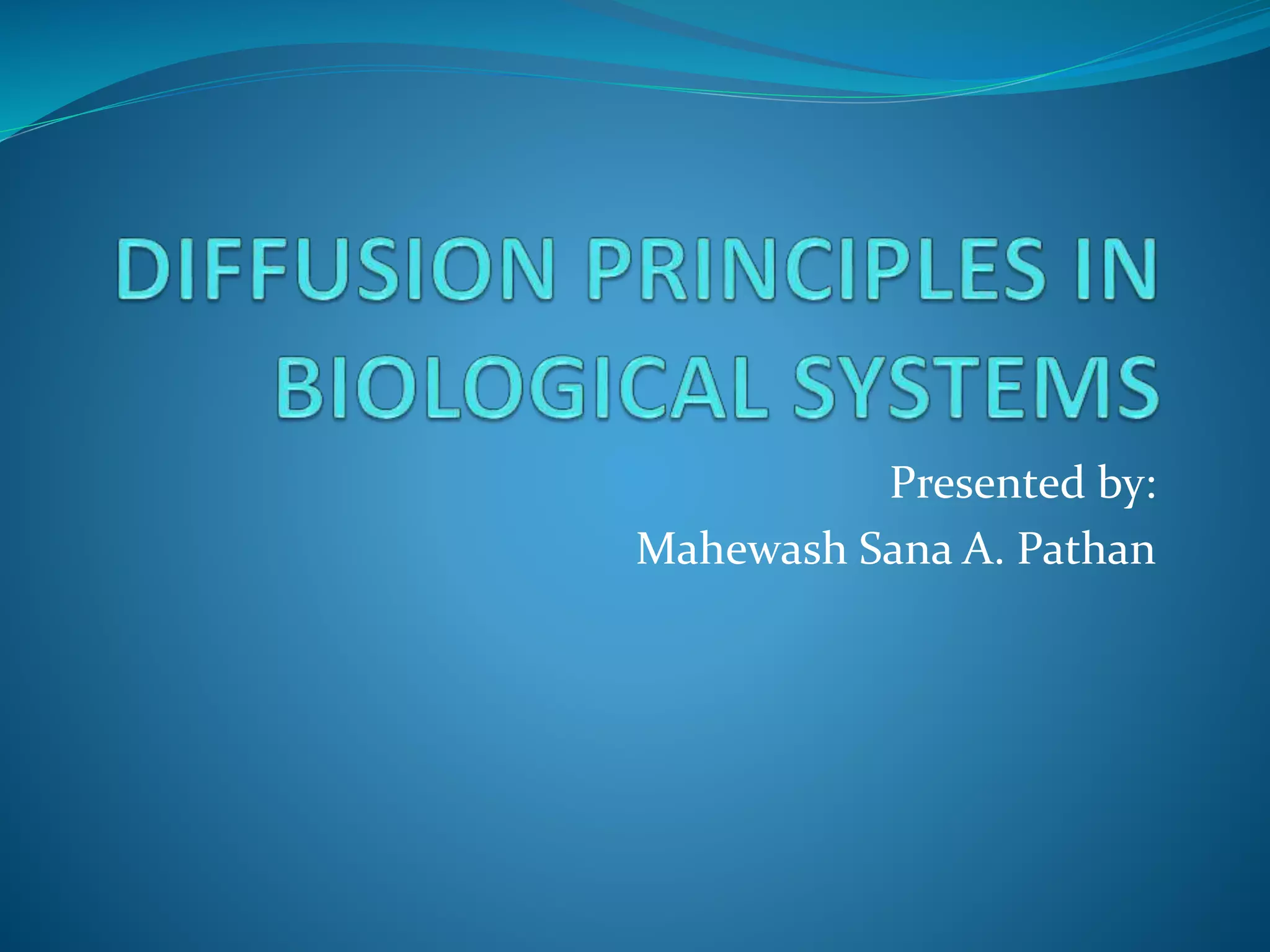 DIFFUSION PRINCIPLES IN BIOLOGICAL SYSTEMS

Presented by:
Mahewash Sana A. Pathan